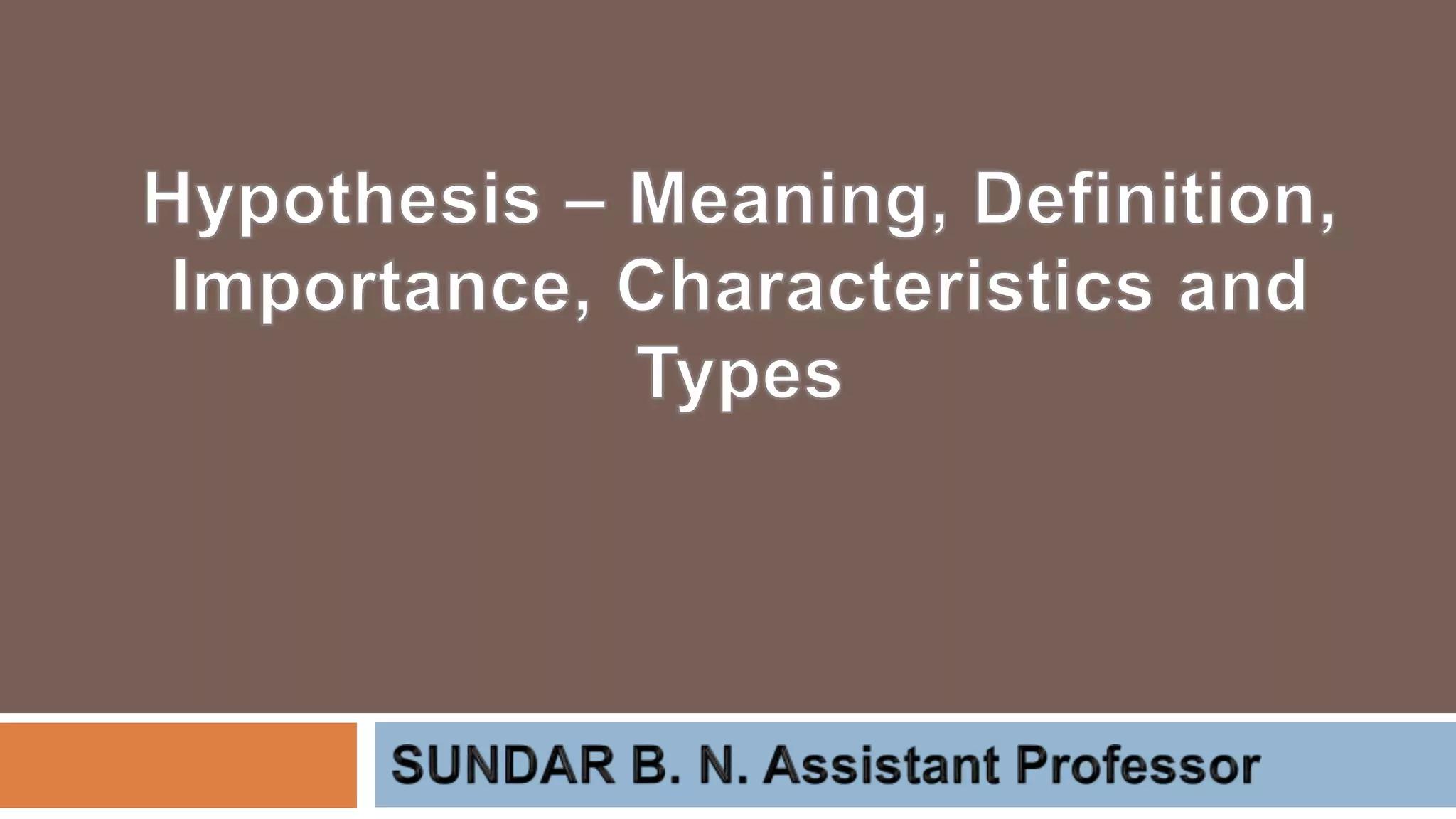 Hypothesis – Meaning, Definition, Importance, Characteristics and Types

SUNDAR B. N. Assistant Professor